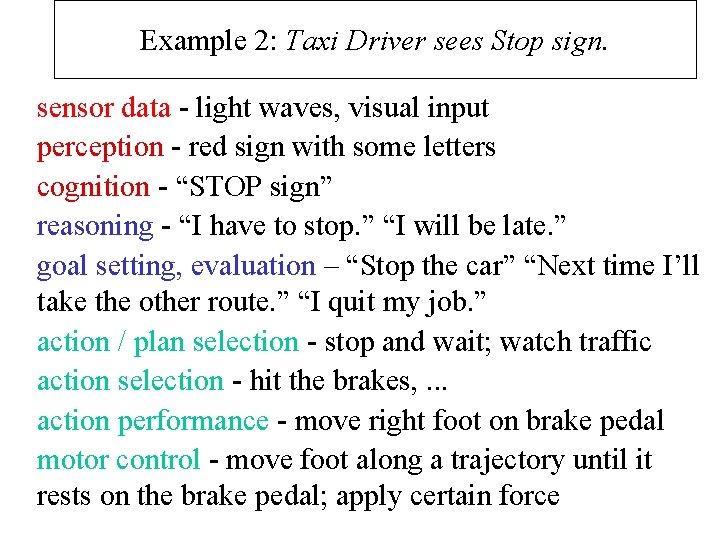 Example 2: Taxi Driver sees Stop sign.

sensor data - light waves, visual input

perception - red sign with some letters

cognition - “STOP sign”

reasoning - “I have to stop.” “I will be late.”

goal setting, evaluation – “Stop the car” “Next time I’ll take the other route.” “I quit my job.”

action / plan selection - stop and wait; watch traffic

action selection - hit the brakes, ...

action performance - move right foot on brake pedal

motor control - move foot along a trajectory until it rests on the brake pedal; apply certain force